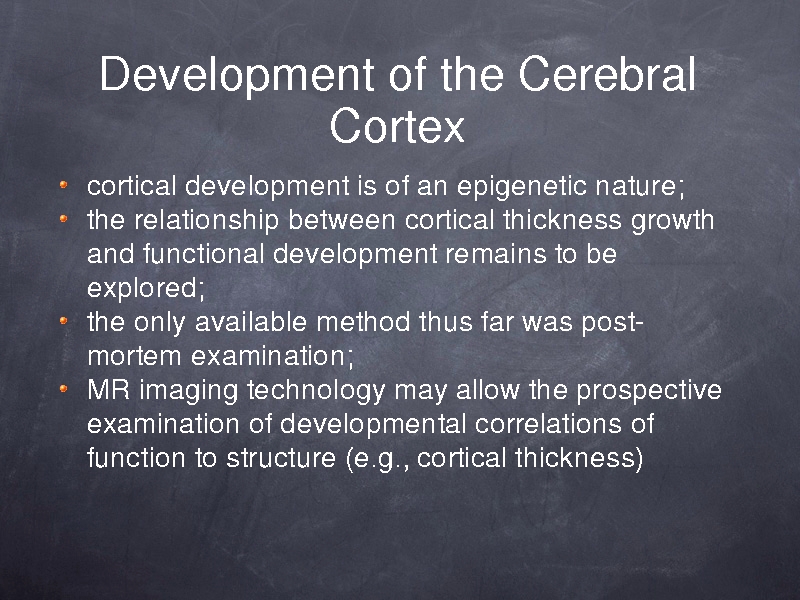 Development of the Cerebral Cortex

- cortical development is of an epigenetic nature;
- the relationship between cortical thickness growth and functional development remains to be explored;
- the only available method thus far was post-mortem examination;
- MR imaging technology may allow the prospective examination of developmental correlations of function to structure (e.g., cortical thickness)